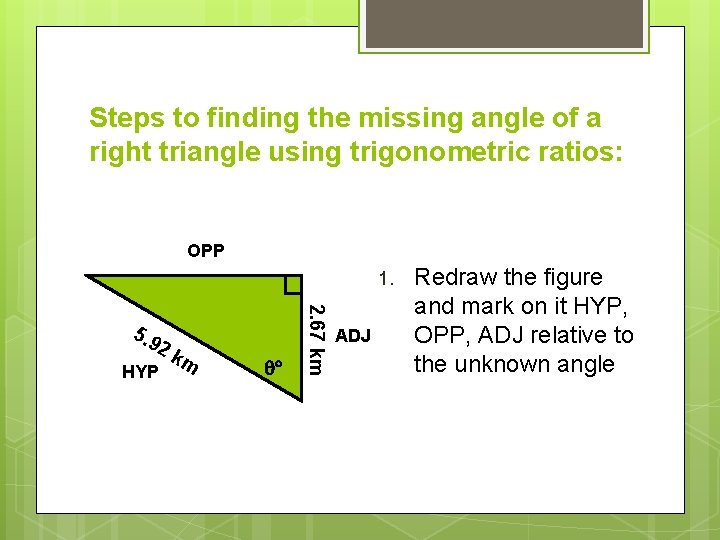 Steps to finding the missing angle of a right triangle using trigonometric ratios:

OPP

5.92 km

HYP

$\theta°$

2.67 km

ADJ

1. Redraw the figure and mark on it HYP, OPP, ADJ relative to the unknown angle